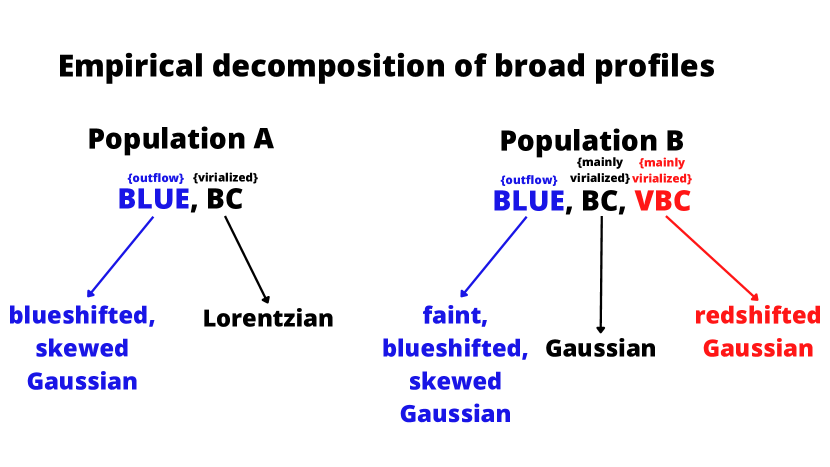 Empirical decomposition of broad profiles

Population A

{outflow} {virialized}
BLUE, BC

blueshifted, skewed Gaussian

Lorentzian

Population B

{outflow} {mainly virialized} {mainly virialized}
BLUE, BC, VBC

faint, blueshifted, skewed Gaussian

Gaussian

redshifted Gaussian